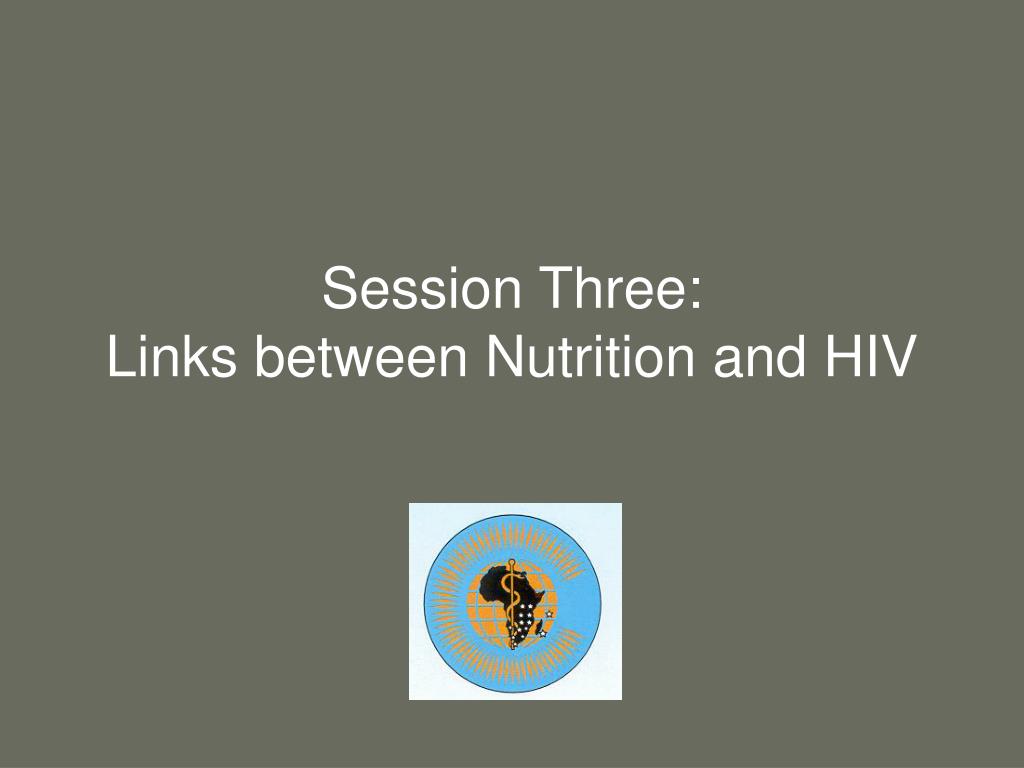 Session Three:
Links between Nutrition and HIV